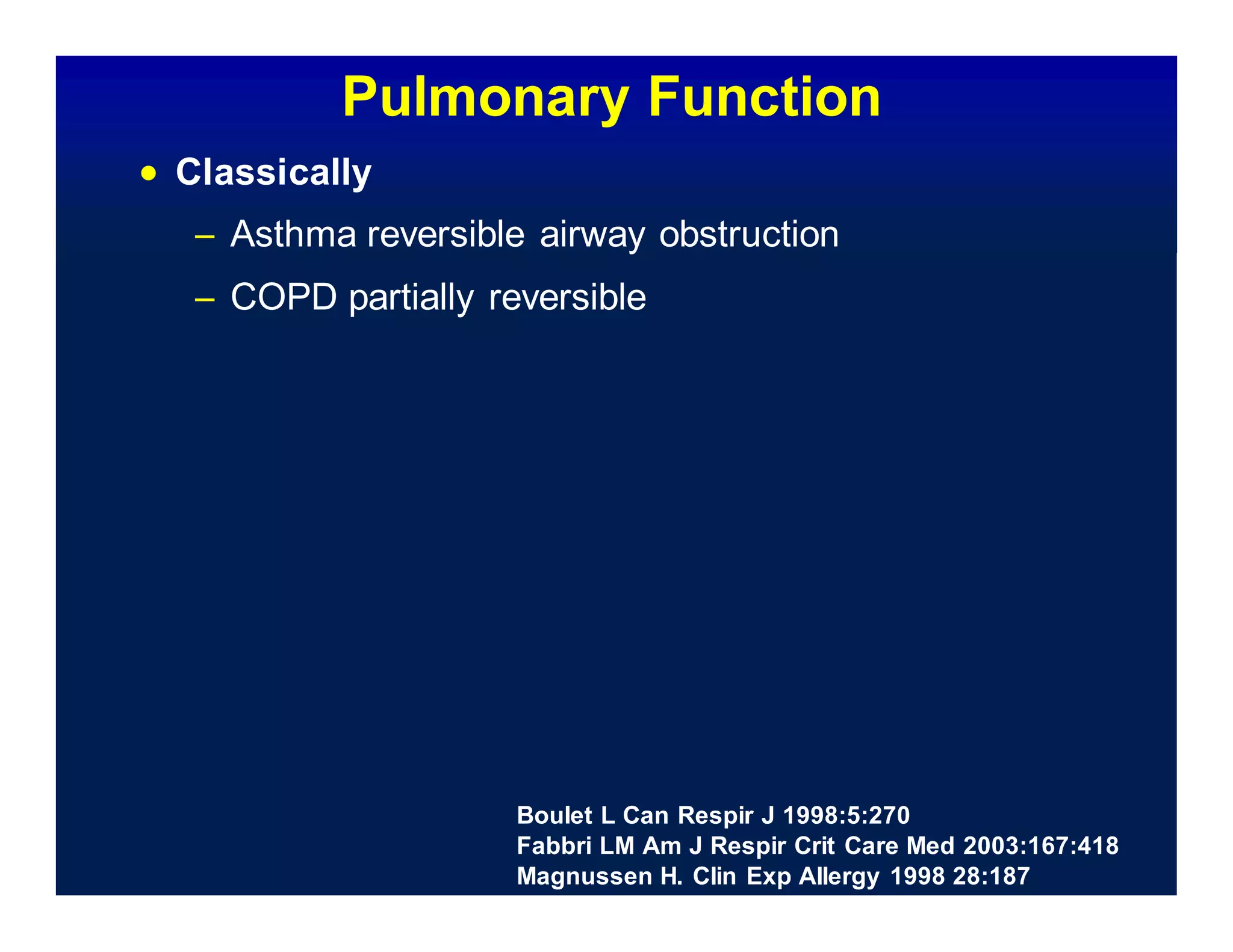 Pulmonary Function

• Classically

– Asthma reversible airway obstruction

– COPD partially reversible

Boulet L Can Respir J 1998:5:270
Fabbri LM Am J Respir Crit Care Med 2003:167:418
Magnussen H. Clin Exp Allergy 1998 28:187